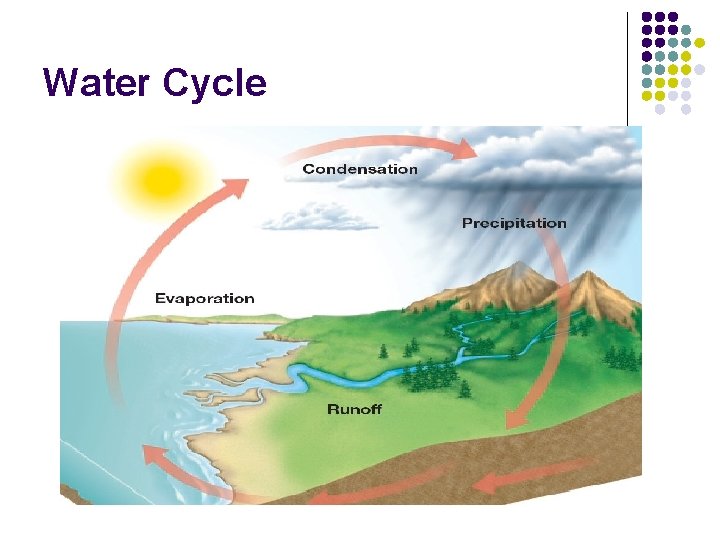 Water Cycle

Condensation

Precipitation

Evaporation

Runoff